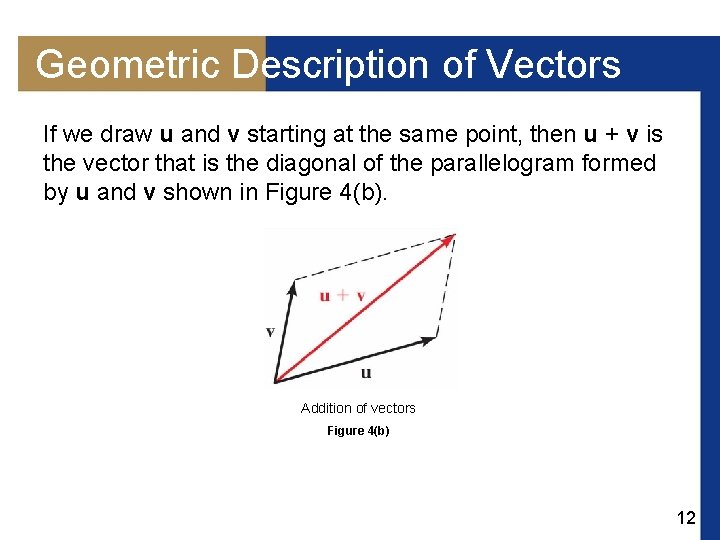 Geometric Description of Vectors

If we draw **u** and **v** starting at the same point, then **u** + **v** is the vector that is the diagonal of the parallelogram formed by **u** and **v** shown in Figure 4(b).

u + v

v

u

Addition of vectors

Figure 4(b)

12